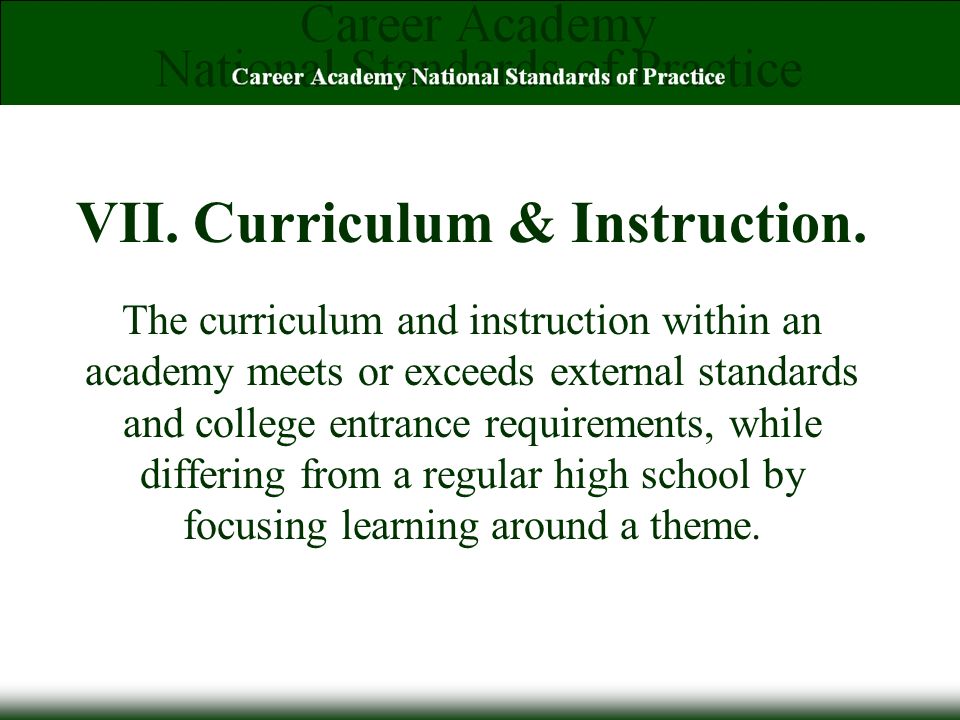 Career Academy National Standards of Practice

Career Academy National Standards of Practice

VII. Curriculum & Instruction.

The curriculum and instruction within an academy meets or exceeds external standards and college entrance requirements, while differing from a regular high school by focusing learning around a theme.